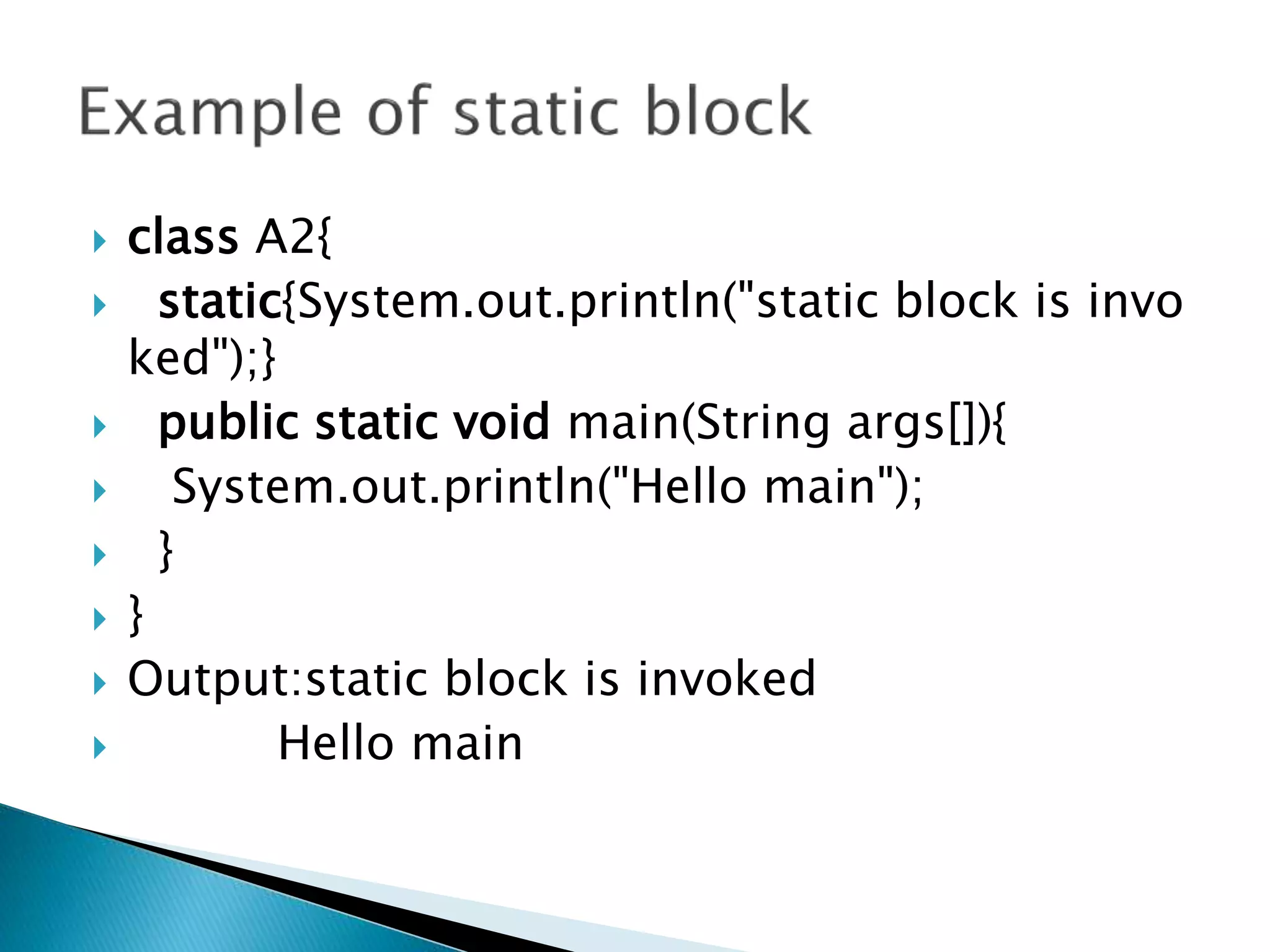 Example of static block

class A2{
static{System.out.println("static block is invoked");}
public static void main(String args[]){
System.out.println("Hello main");
}
}
Output:static block is invoked
Hello main